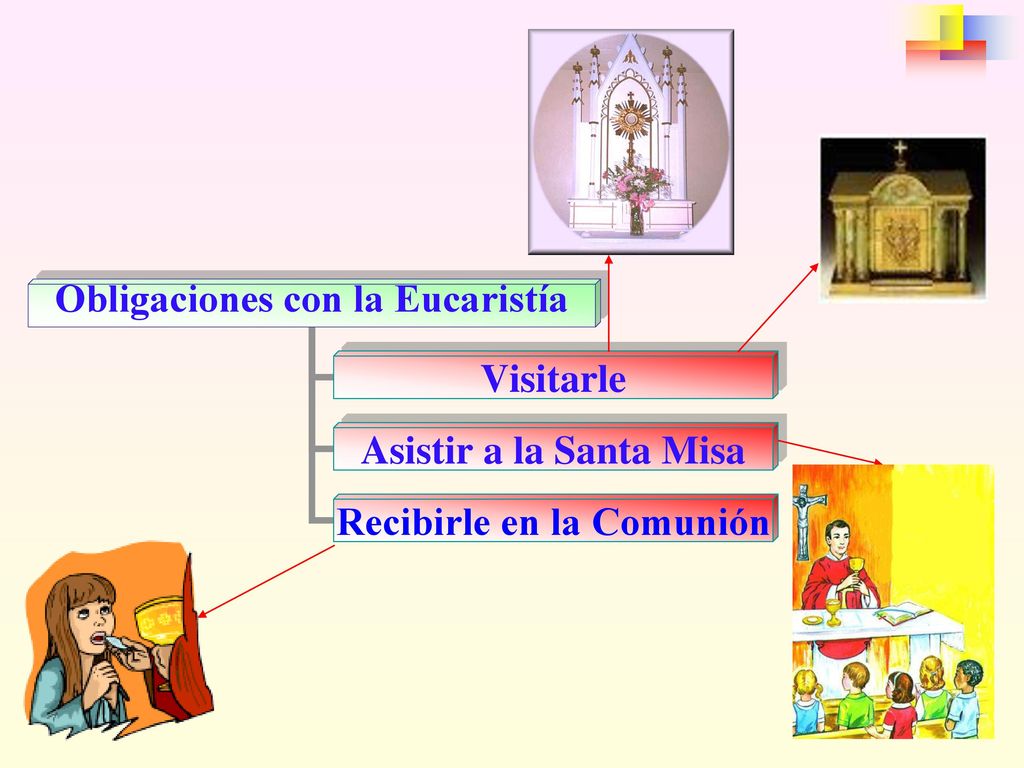 Obligaciones con la Eucaristía

Visitarle

Asistir a la Santa Misa

Recibirle en la Comunión